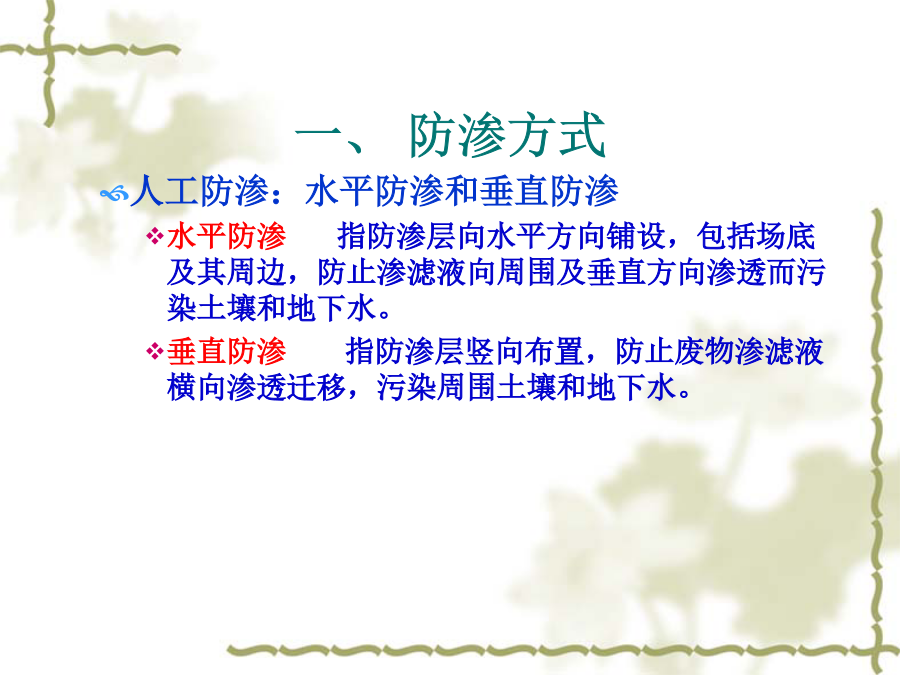 一、 防渗方式

人工防渗：水平防渗和垂直防渗

水平防渗 指防渗层向水平方向铺设，包括场底及其周边，防止渗滤液向周围及垂直方向渗透而污染土壤和地下水。

垂直防渗 指防渗层竖向布置，防止废物渗滤液横向渗透迁移，污染周围土壤和地下水。